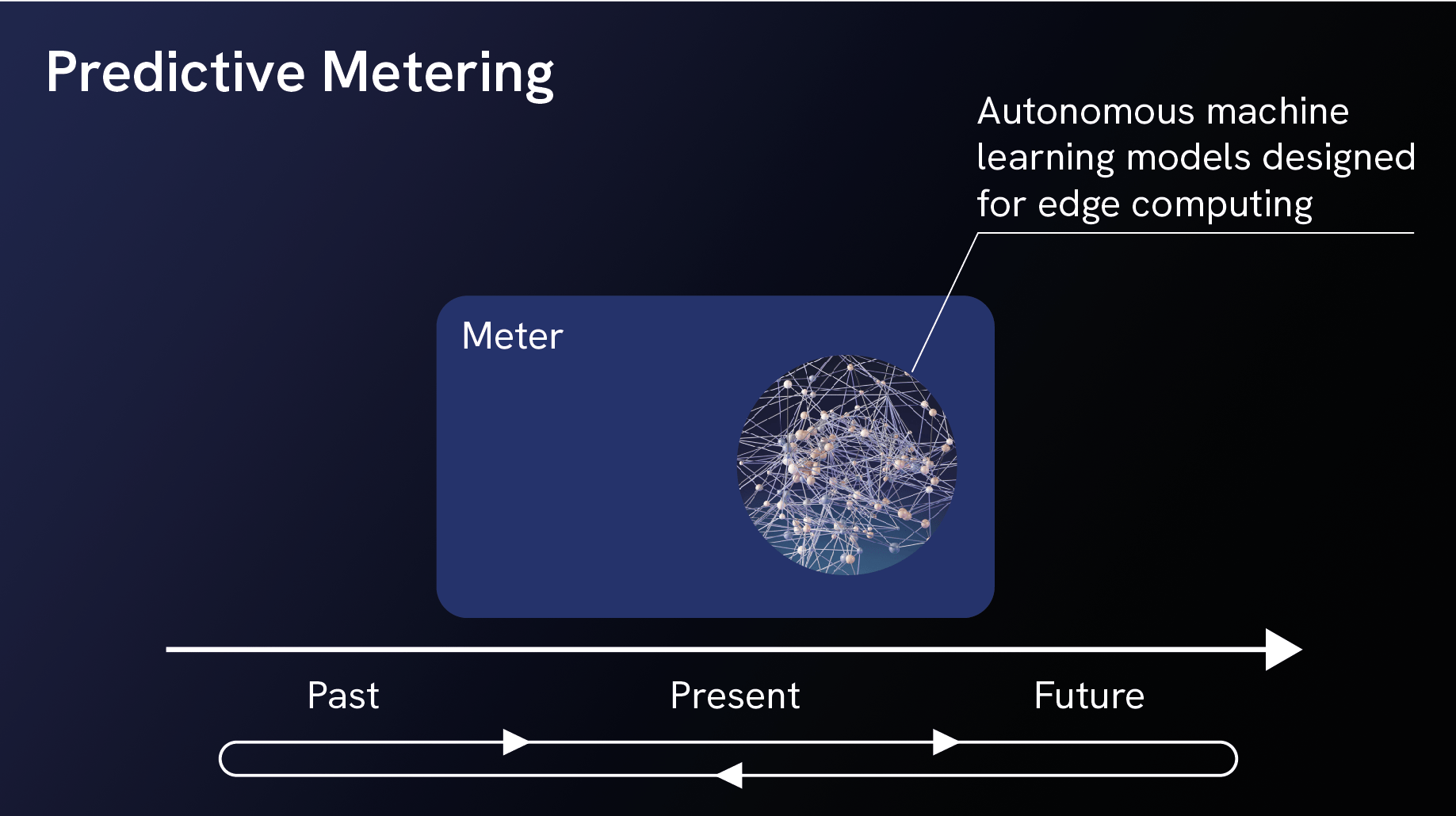 Predictive Metering

Autonomous machine learning models designed for edge computing

Meter

Past

Present

Future